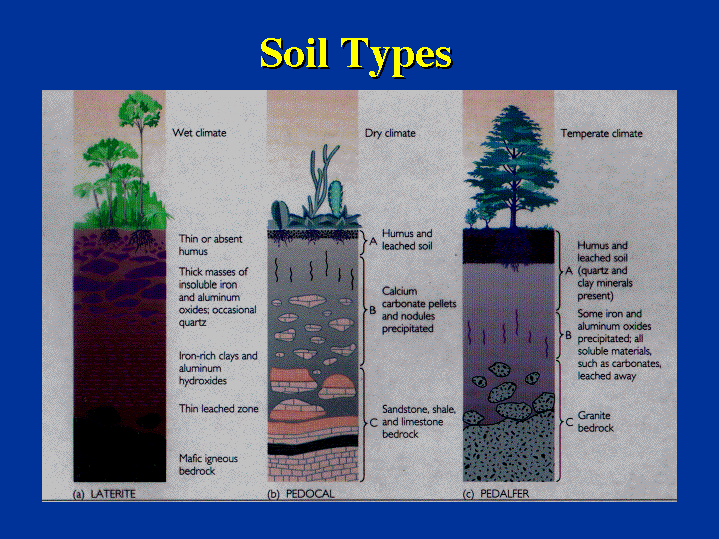 Soil Types

Wet climate

Thin or absent humus

Thick masses of insoluble iron and aluminum oxides; occasional quartz

Iron-rich clays and aluminum hydroxides

Thin leached zone

Mafic igneous bedrock

(a) LATERITE

Dry climate

A Humus and leached soil

B Calcium carbonate pellets and nodules precipitated

C Sandstone, shale, and limestone bedrock

(b) PEDOCAL

Temperate climate

A Humus and leached soil (quartz and clay minerals present)

B Some iron and aluminum oxides precipitated; all soluble materials, such as carbonates, leached away

C Granite bedrock

(c) PEDALFER